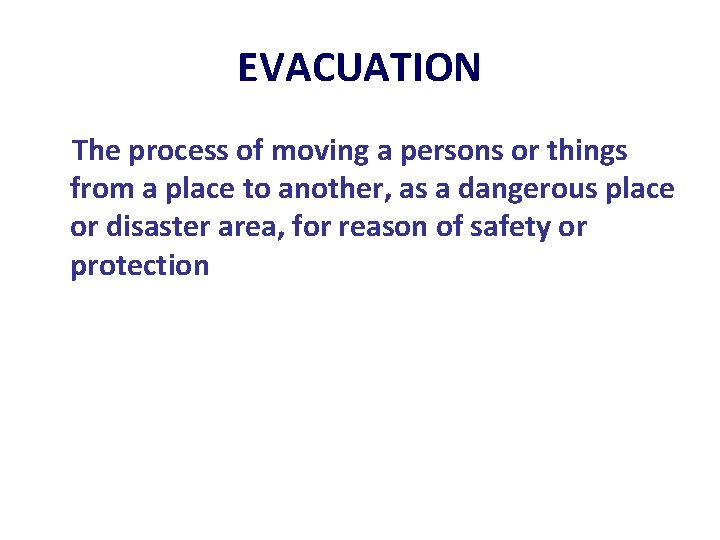 EVACUATION

The process of moving a persons or things from a place to another, as a dangerous place or disaster area, for reason of safety or protection